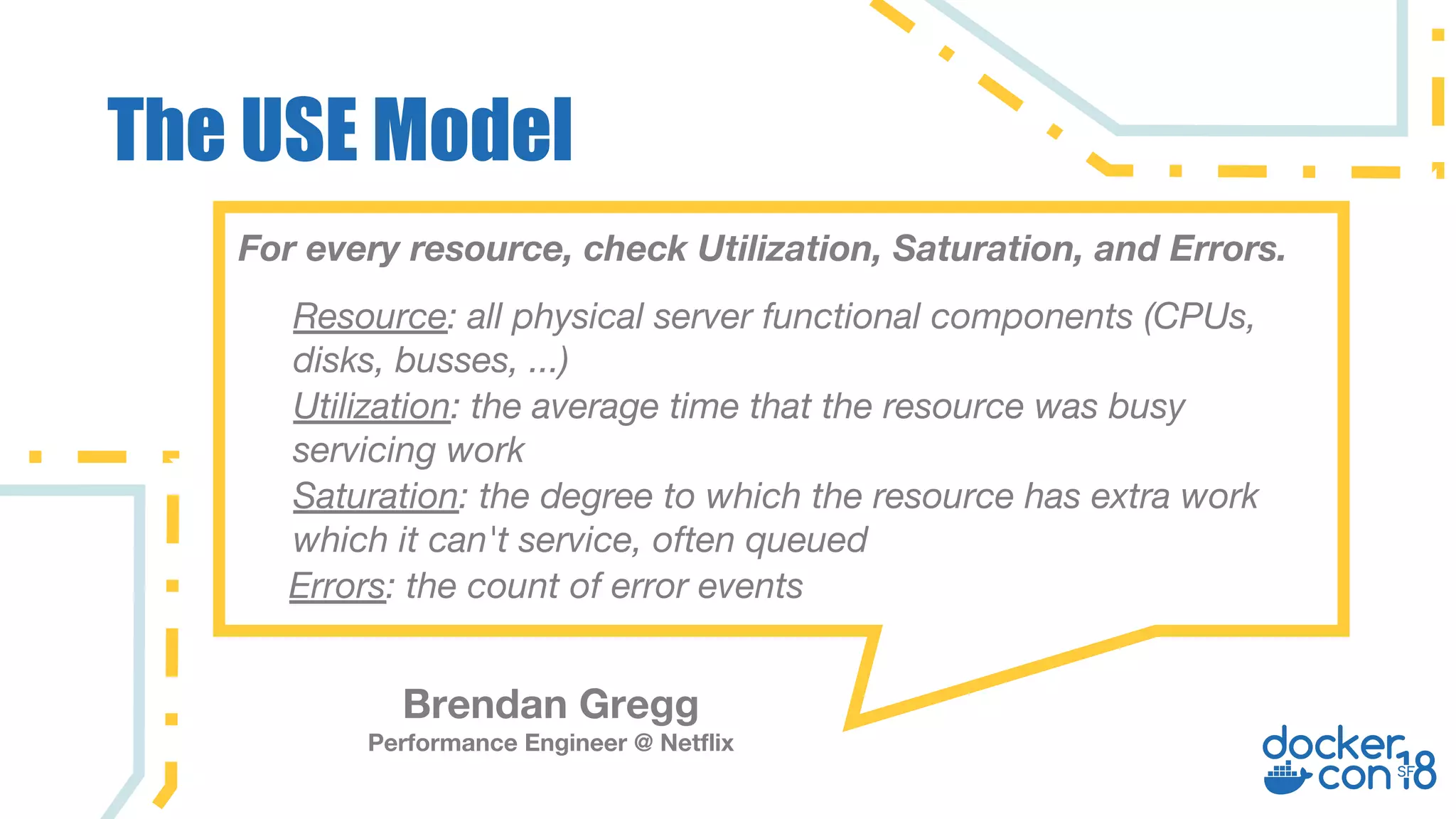 The USE Model

For every resource, check Utilization, Saturation, and Errors.

Resource: all physical server functional components (CPUs, disks, busses, ...)
Utilization: the average time that the resource was busy servicing work
Saturation: the degree to which the resource has extra work which it can't service, often queued
Errors: the count of error events

Brendan Gregg
Performance Engineer @ Netflix

docker con SF 18